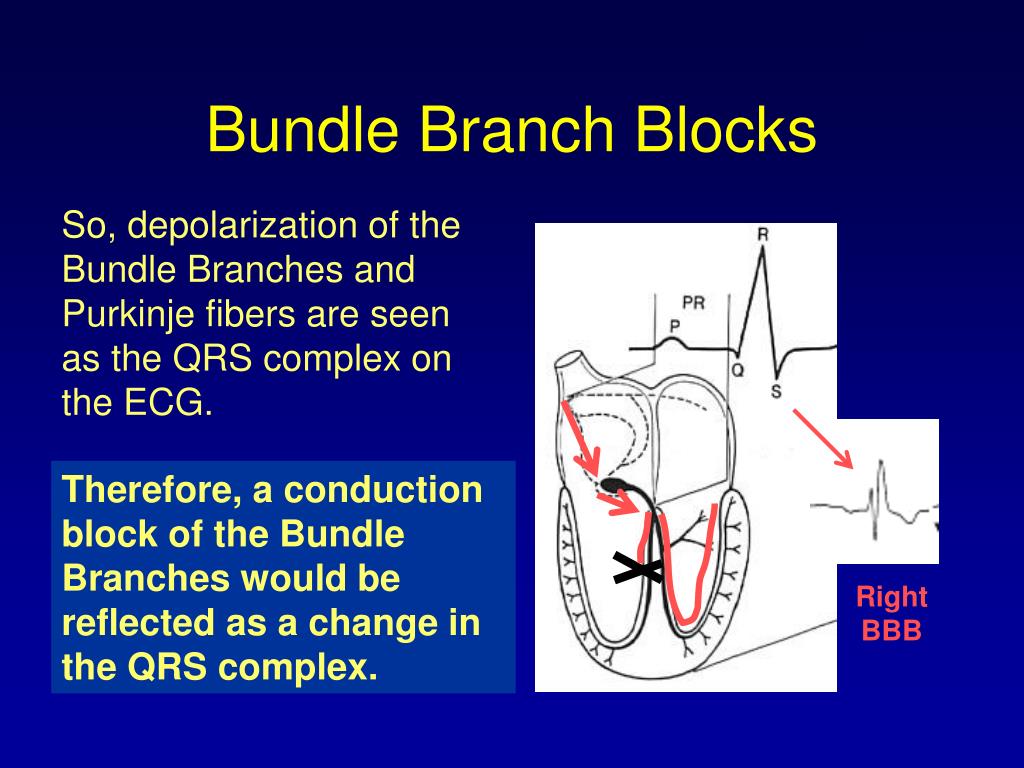 Bundle Branch Blocks

So, depolarization of the Bundle Branches and Purkinje fibers are seen as the QRS complex on the ECG.

Therefore, a conduction block of the Bundle Branches would be reflected as a change in the QRS complex.

R
PR
P
Q
S

Right BBB